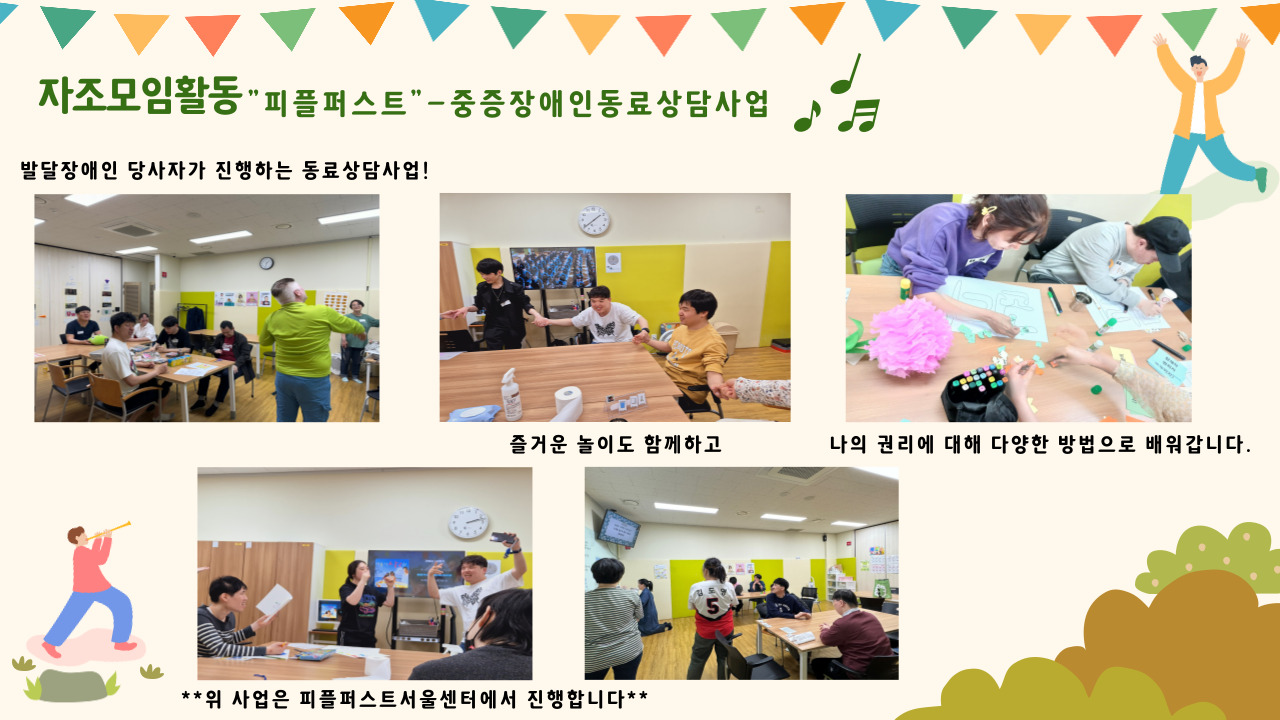 자조모임활동"피플퍼스트"-중증장애인동료상담사업

발달장애인 당사자가 진행하는 동료상담사업!

즐거운 놀이도 함께하고

나의 권리에 대해 다양한 방법으로 배워갑니다.

**위 사업은 피플퍼스트서울센터에서 진행합니다**